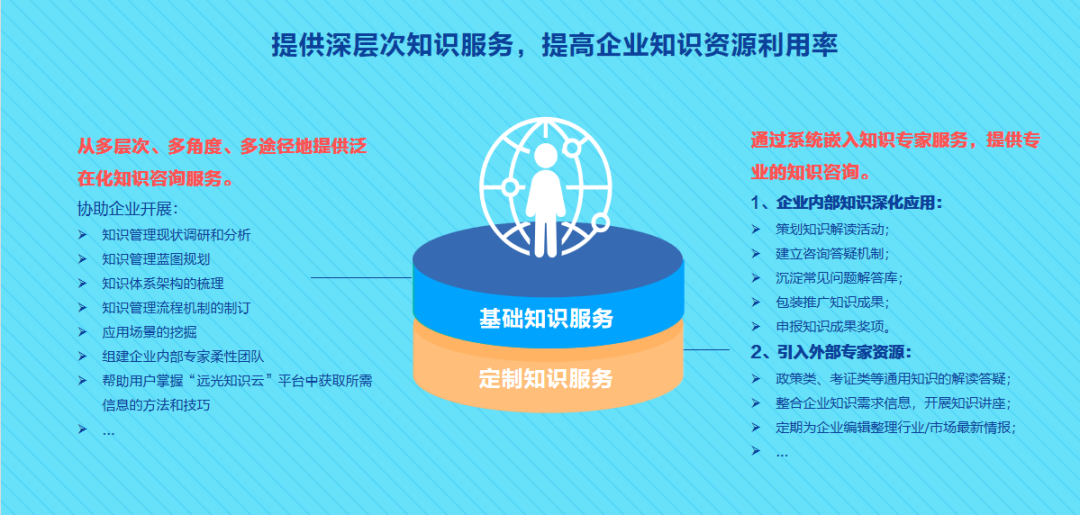 提供深层次知识服务，提高企业知识资源利用率

从多层次、多角度、多途径地提供泛在化知识咨询服务。

协助企业开展：
➢ 知识管理现状调研和分析
➢ 知识管理蓝图规划
➢ 知识体系架构的梳理
➢ 知识管理流程机制的制订
➢ 应用场景的挖掘
➢ 组建企业内部专家柔性团队
➢ 帮助用户掌握“远光知识云”平台中获取所需信息的方法和技巧
➢ …

基础知识服务

定制知识服务

通过系统嵌入知识专家服务，提供专业的知识咨询。

1、企业内部知识深化应用：
➢ 策划知识解读活动；
➢ 建立咨询答疑机制；
➢ 沉淀常见问题解答库；
➢ 包装推广知识成果；
➢ 申报知识成果奖项。

2、引入外部专家资源：
➢ 政策类、考证类等通用知识的解读答疑；
➢ 整合企业知识需求信息，开展知识讲座；
➢ 定期为企业编辑整理行业/市场最新情报；
➢ …